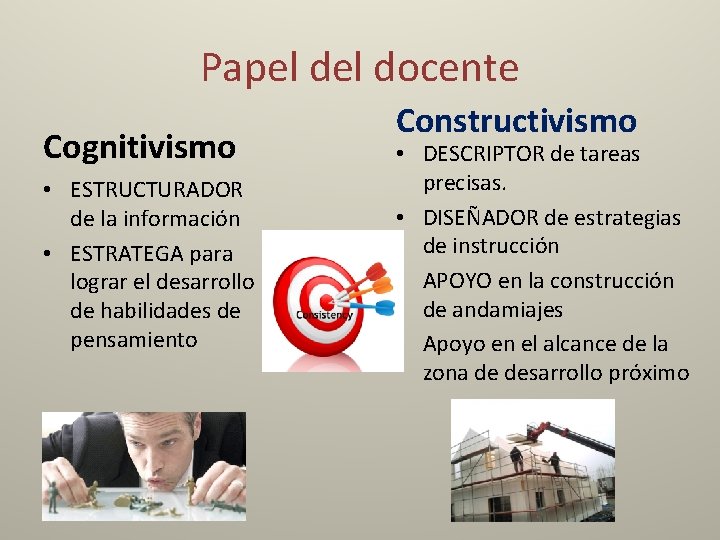 Papel del docente

Cognitivismo

• ESTRUCTURADOR de la información
• ESTRATEGA para lograr el desarrollo de habilidades de pensamiento

Consistency

Constructivismo

• DESCRIPTOR de tareas precisas.
• DISEÑADOR de estrategias de instrucción

APOYO en la construcción de andamiajes

Apoyo en el alcance de la zona de desarrollo próximo